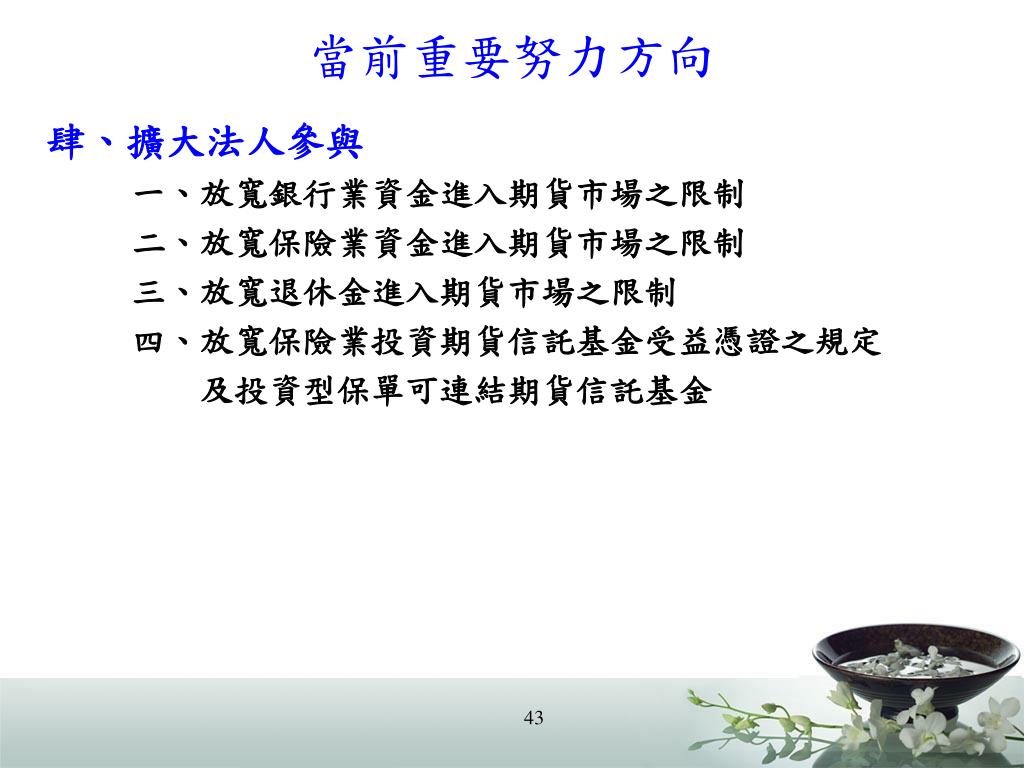 當前重要努力方向

肆、擴大法人參與

一、放寬銀行業資金進入期貨市場之限制

二、放寬保險業資金進入期貨市場之限制

三、放寬退休金進入期貨市場之限制

四、放寬保險業投資期貨信託基金受益憑證之規定及投資型保單可連結期貨信託基金

43